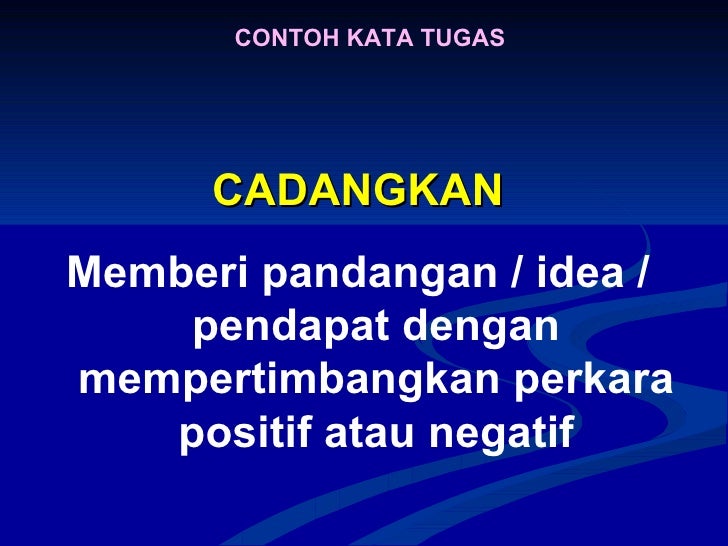 CONTOH KATA TUGAS

CADANGKAN

Memberi pandangan / idea / pendapat dengan mempertimbangkan perkara positif atau negatif